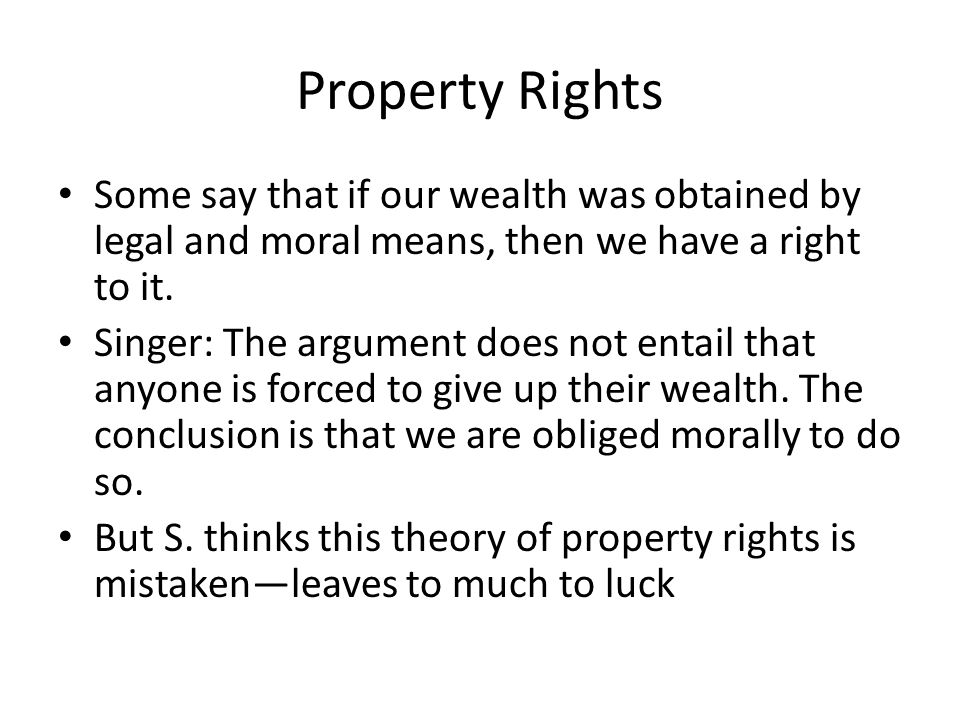 Property Rights

• Some say that if our wealth was obtained by legal and moral means, then we have a right to it.

• Singer: The argument does not entail that anyone is forced to give up their wealth. The conclusion is that we are obliged morally to do so.

• But S. thinks this theory of property rights is mistaken—leaves to much to luck